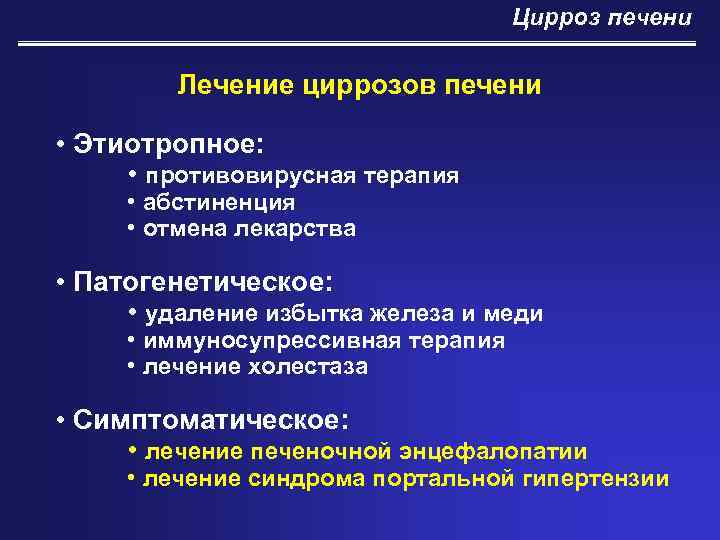 Цирроз печени

Лечение циррозов печени

• Этиотропное:
• противовирусная терапия
• абстиненция
• отмена лекарства

• Патогенетическое:
• удаление избытка железа и меди
• иммуносупрессивная терапия
• лечение холестаза

• Симптоматическое:
• лечение печеночной энцефалопатии
• лечение синдрома портальной гипертензии